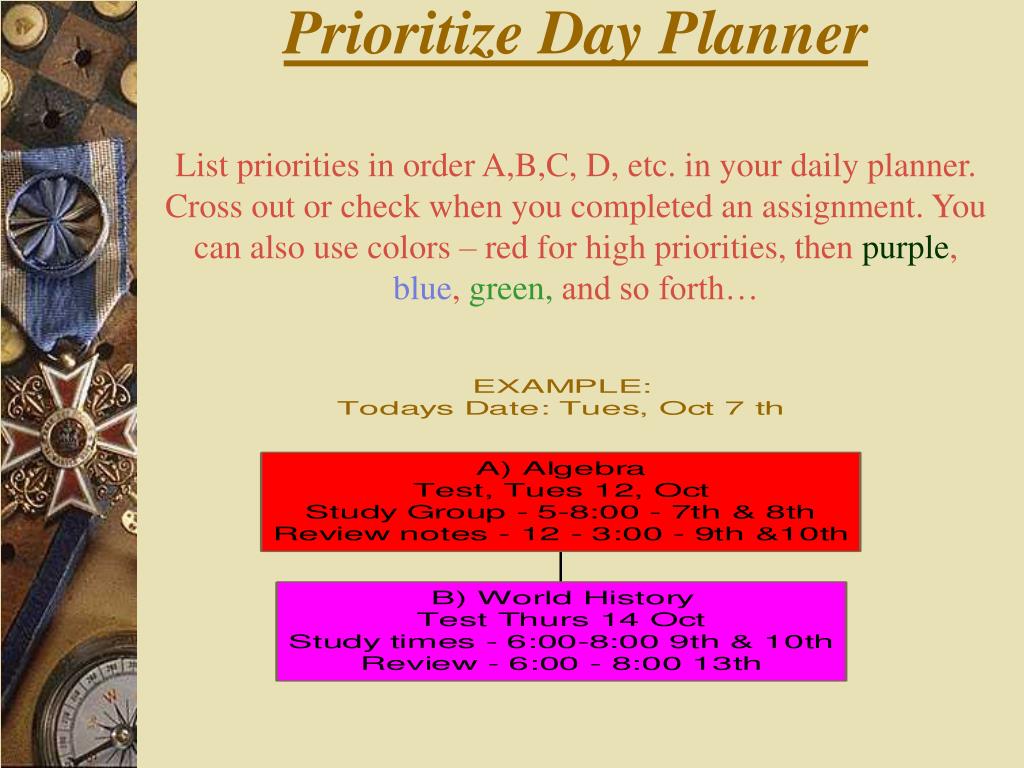 Prioritize Day Planner

List priorities in order A,B,C, D, etc. in your daily planner. Cross out or check when you completed an assignment. You can also use colors – red for high priorities, then purple, blue, green, and so forth…

EXAMPLE:
Todays Date: Tues, Oct 7 th

A) Algebra
Test, Tues 12, Oct
Study Group - 5-8:00 - 7th & 8th
Review notes - 12 - 3:00 - 9th &10th

B) World History
Test Thurs 14 Oct
Study times - 6:00-8:00 9th & 10th
Review - 6:00 - 8:00 13th